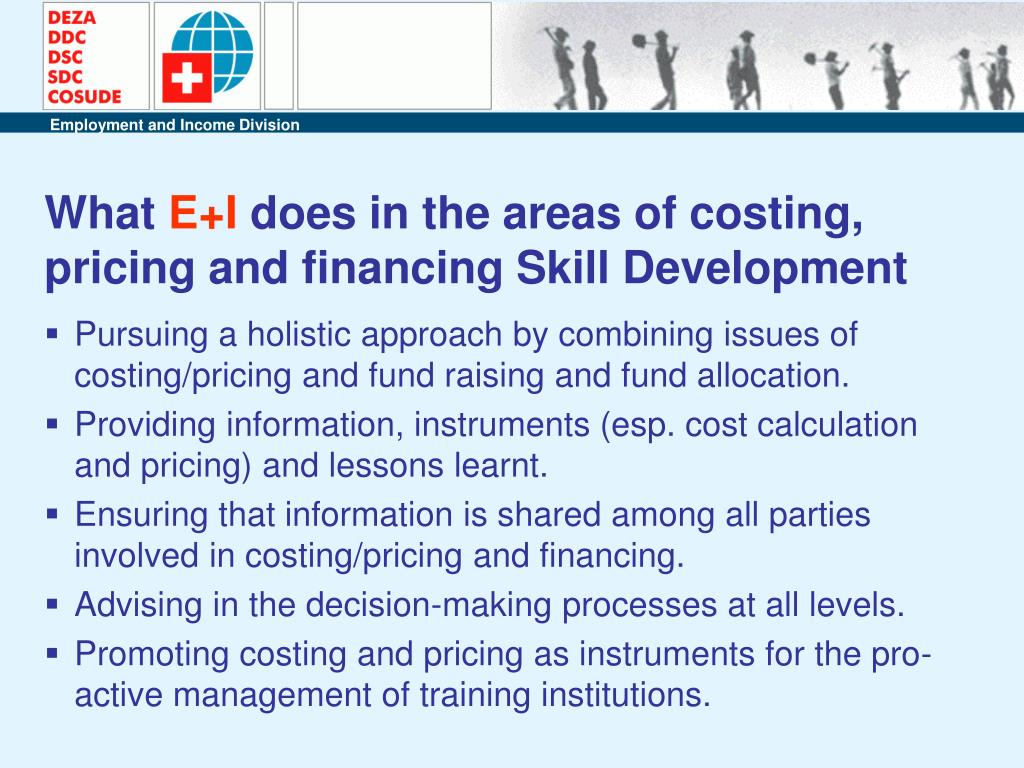 DEZA
DDC
DSC
SDC
COSUDE

Employment and Income Division

What E+I does in the areas of costing, pricing and financing Skill Development

▪ Pursuing a holistic approach by combining issues of costing/pricing and fund raising and fund allocation.
▪ Providing information, instruments (esp. cost calculation and pricing) and lessons learnt.
▪ Ensuring that information is shared among all parties involved in costing/pricing and financing.
▪ Advising in the decision-making processes at all levels.
▪ Promoting costing and pricing as instruments for the pro-active management of training institutions.